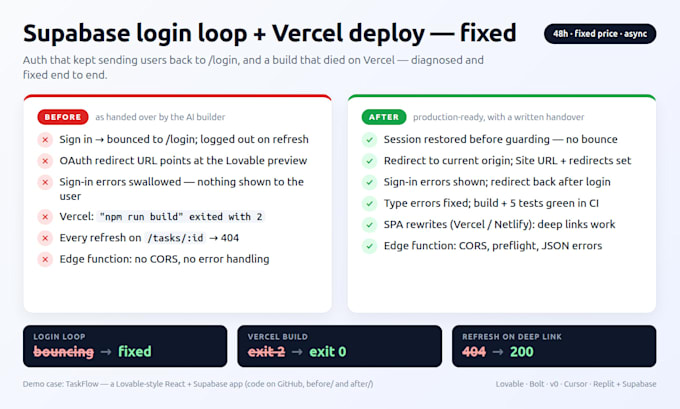 Supabase login loop + Vercel deploy — fixed

48h · fixed price · async

Auth that kept sending users back to /login, and a build that died on Vercel — diagnosed and fixed end to end.

BEFORE as handed over by the AI builder

Sign in → bounced to /login; logged out on refresh

OAuth redirect URL points at the Lovable preview

Sign-in errors swallowed — nothing shown to the user

Vercel: "npm run build" exited with 2

Every refresh on /tasks/:id → 404

Edge function: no CORS, no error handling

AFTER production-ready, with a written handover

Session restored before guarding — no bounce

Redirect to current origin; Site URL + redirects set

Sign-in errors shown; redirect back after login

Type errors fixed; build + 5 tests green in CI

SPA rewrites (Vercel / Netlify): deep links work

Edge function: CORS, preflight, JSON errors

LOGIN LOOP
bouncing → fixed

VERCEL BUILD
exit 2 → exit 0

REFRESH ON DEEP LINK
404 → 200

Demo case: TaskFlow — a Lovable-style React + Supabase app (code on GitHub, before/ and after/)

Lovable · Bolt · v0 · Cursor · Replit + Supabase